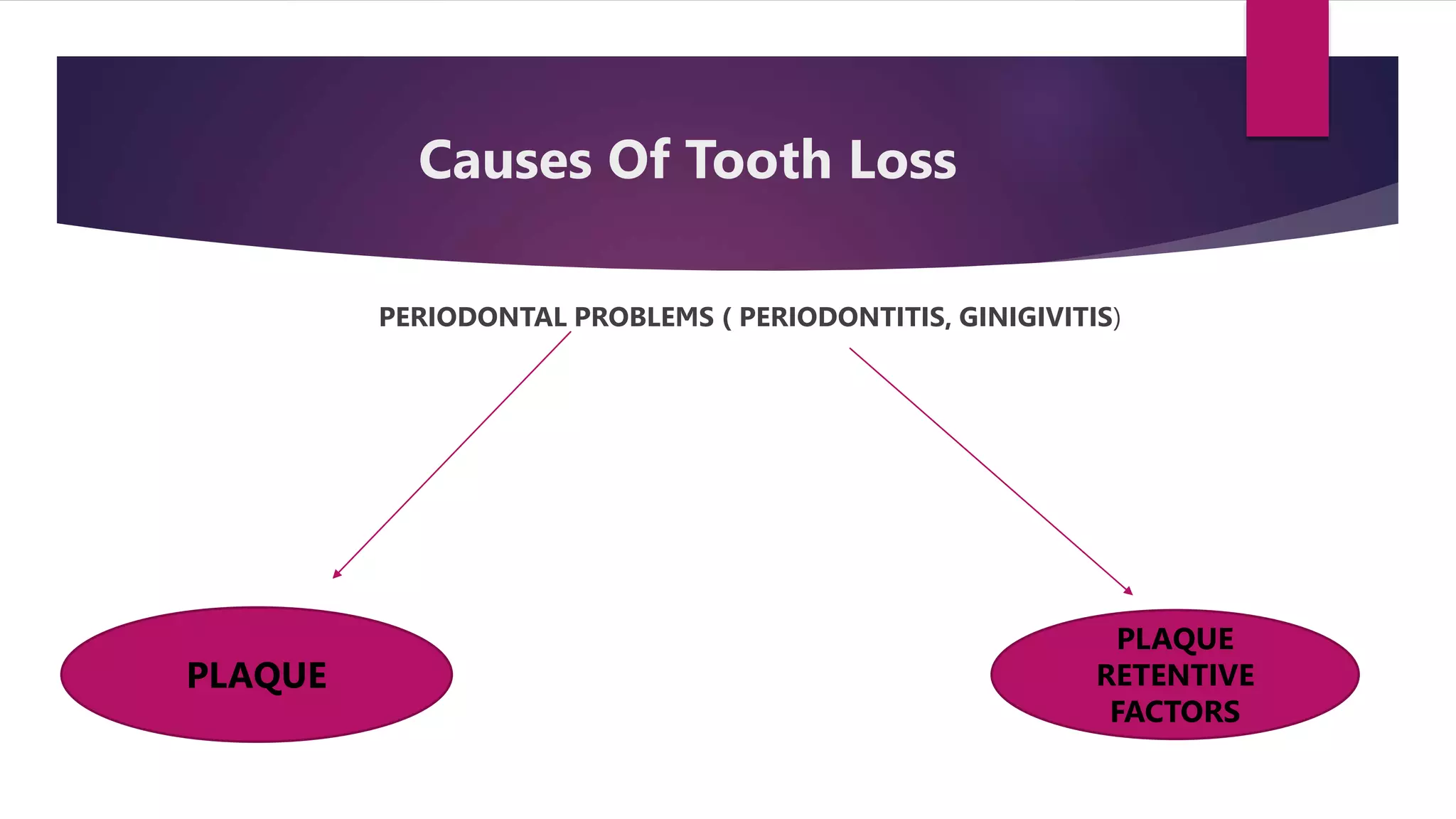 Causes Of Tooth Loss

PERIODONTAL PROBLEMS ( PERIODONTITIS, GINIGIVITIS)

PLAQUE

PLAQUE RETENTIVE FACTORS